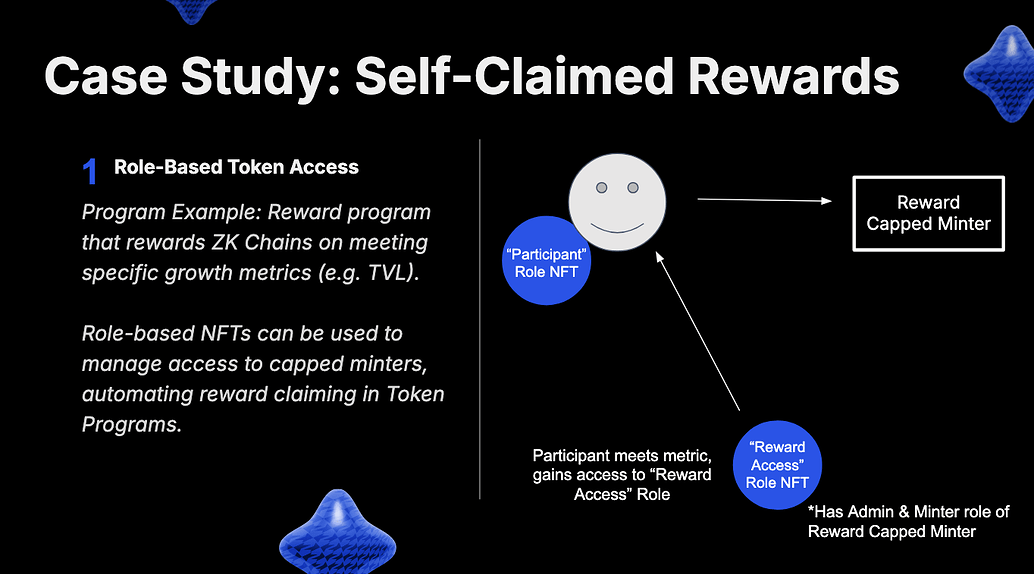 Case Study: Self-Claimed Rewards

1 Role-Based Token Access

Program Example: Reward program that rewards ZK Chains on meeting specific growth metrics (e.g. TVL).

Role-based NFTs can be used to manage access to capped minters, automating reward claiming in Token Programs.

"Participant" Role NFT

Reward Capped Minter

Participant meets metric, gains access to "Reward Access" Role

"Reward Access" Role NFT

*Has Admin & Minter role of Reward Capped Minter